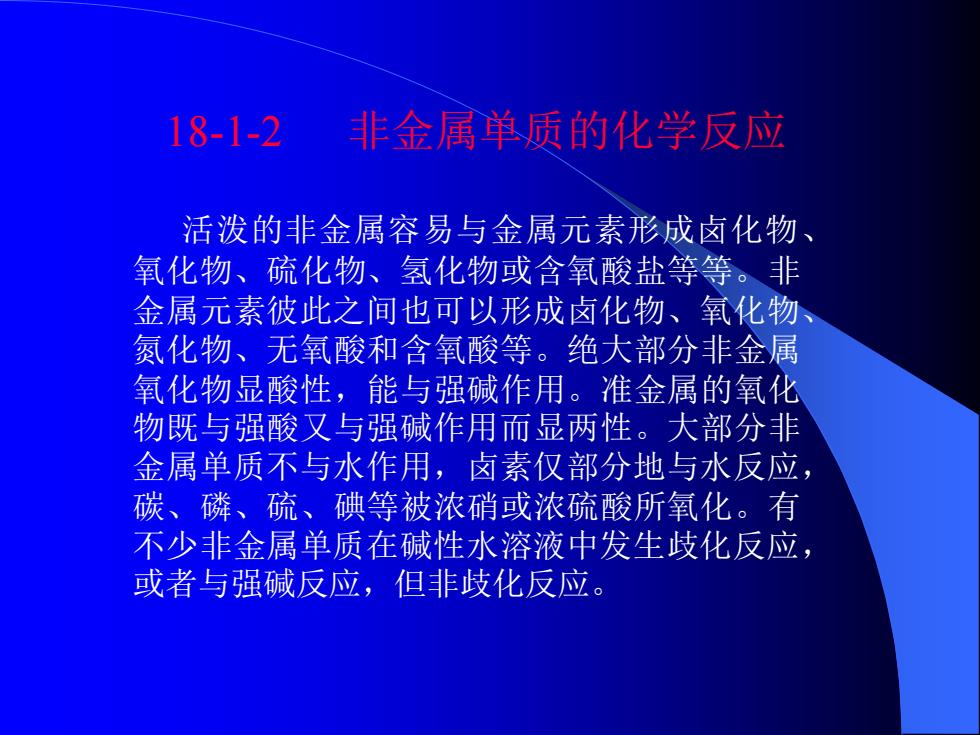 18-1-2　非金属单质的化学反应

活泼的非金属容易与金属元素形成卤化物、氧化物、硫化物、氢化物或含氧酸盐等等。非金属元素彼此之间也可以形成卤化物、氧化物、氮化物、无氧酸和含氧酸等。绝大部分非金属氧化物显酸性，能与强碱作用。准金属的氧化物既与强酸又与强碱作用而显两性。大部分非金属单质不与水作用，卤素仅部分地与水反应，碳、磷、硫、碘等被浓硝或浓硫酸所氧化。有不少非金属单质在碱性水溶液中发生歧化反应，或者与强碱反应，但非歧化反应。